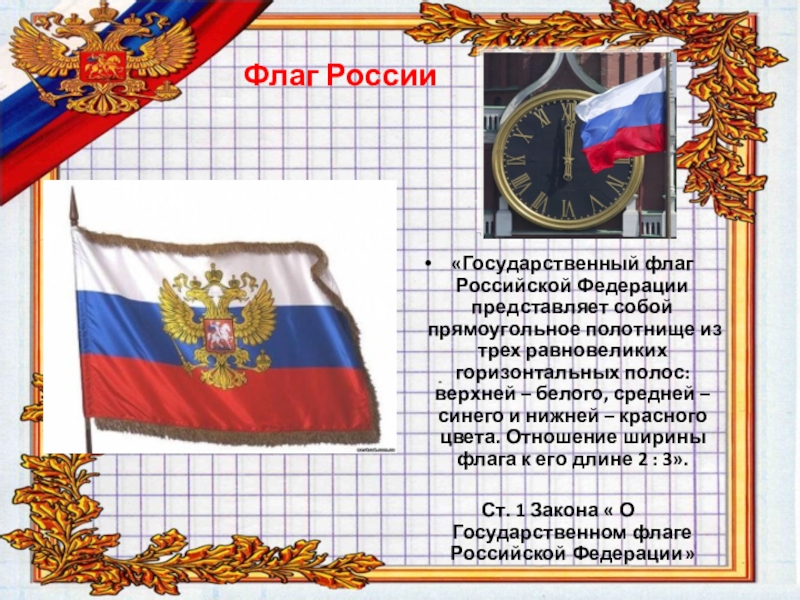 Флаг России

• «Государственный флаг Российской Федерации представляет собой прямоугольное полотнище из трех равновеликих горизонтальных полос: верхней – белого, средней – синего и нижней – красного цвета. Отношение ширины флага к его длине 2 : 3».

Ст. 1 Закона « О Государственном флаге Российской Федерации»